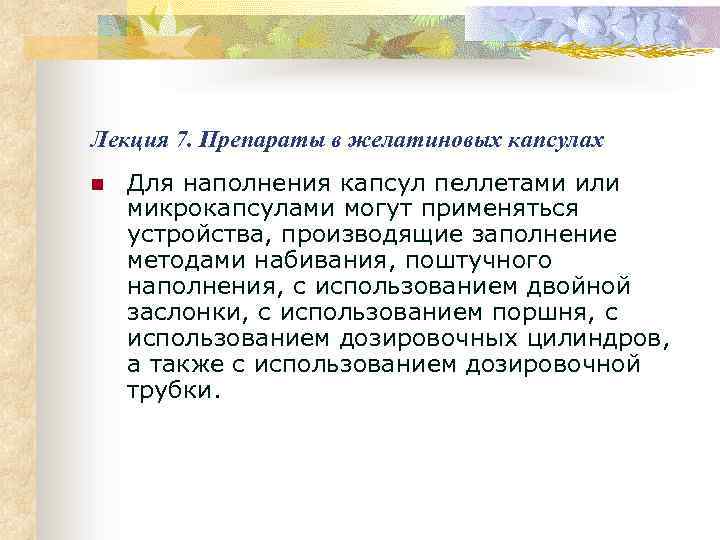 Лекция 7. Препараты в желатиновых капсулах

Для наполнения капсул пеллетами или микрокапсулами могут применяться устройства, производящие заполнение методами набивания, поштучного наполнения, с использованием двойной заслонки, с использованием поршня, с использованием дозировочных цилиндров, а также с использованием дозировочной трубки.